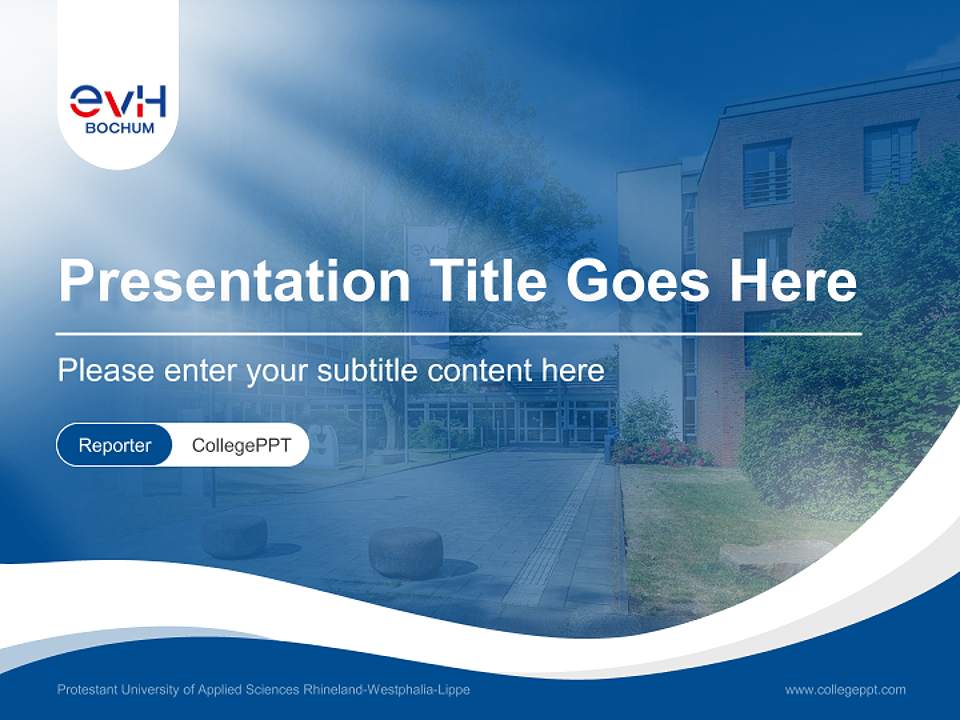 evH
BOCHUM

Presentation Title Goes Here

Please enter your subtitle content here

Reporter CollegePPT

Protestant University of Applied Sciences Rhineland-Westphalia-Lippe

www.collegeppt.com